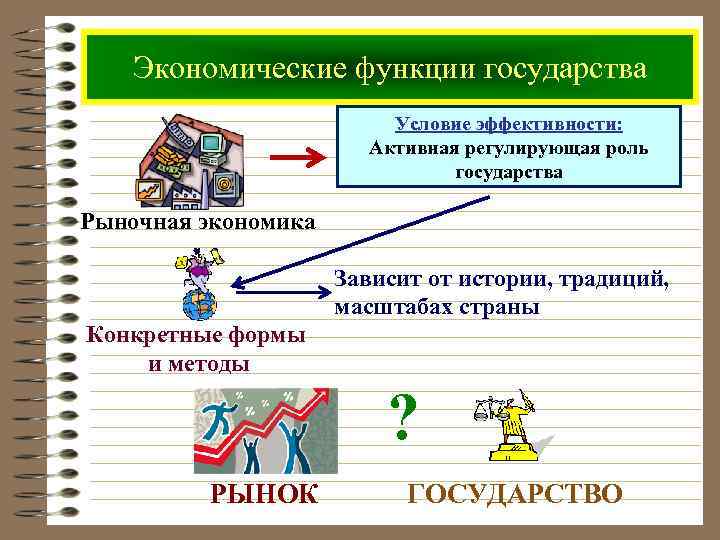 Экономические функции государства

Условие эффективности:
Активная регулирующая роль государства

Рыночная экономика

Зависит от истории, традиций, масштабах страны

Конкретные формы и методы

?

РЫНОК

ГОСУДАРСТВО